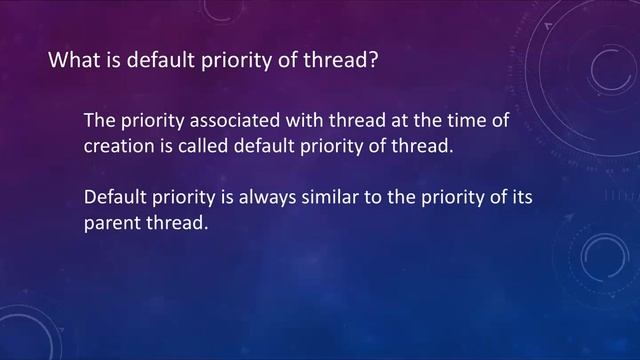 What is default priority of thread?

The priority associated with thread at the time of creation is called default priority of thread.

Default priority is always similar to the priority of its parent thread.